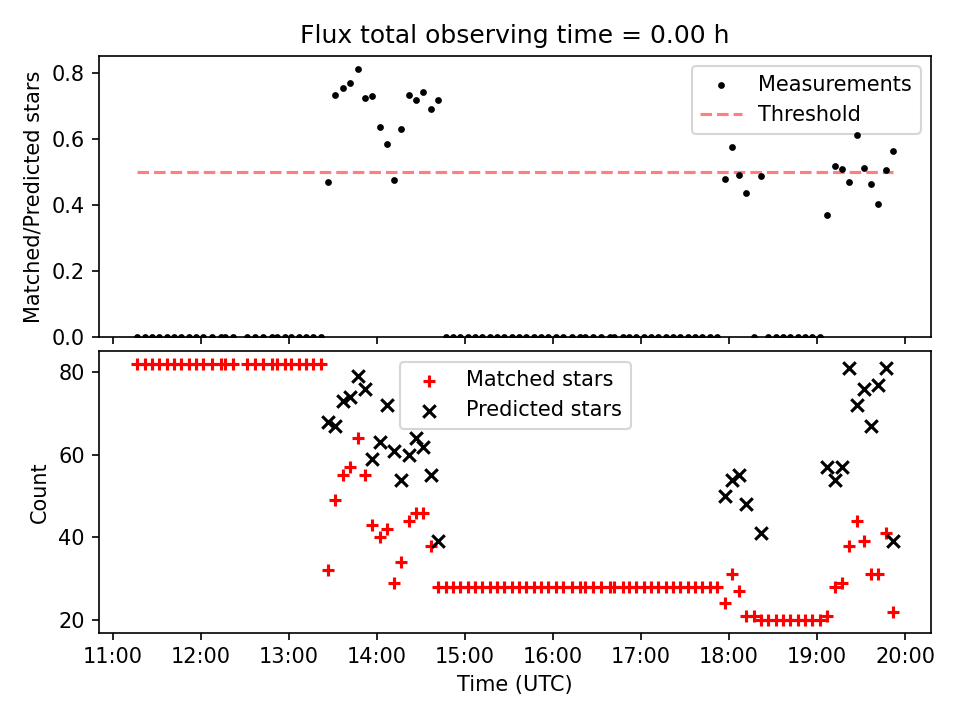 Flux total observing time = 0.00 h

Matched/Predicted stars

0.8
0.6
0.4
0.2
0.0

Measurements
Threshold

Count

80
60
40
20

Matched stars
Predicted stars

11:00
12:00
13:00
14:00
15:00
16:00
17:00
18:00
19:00
20:00

Time (UTC)